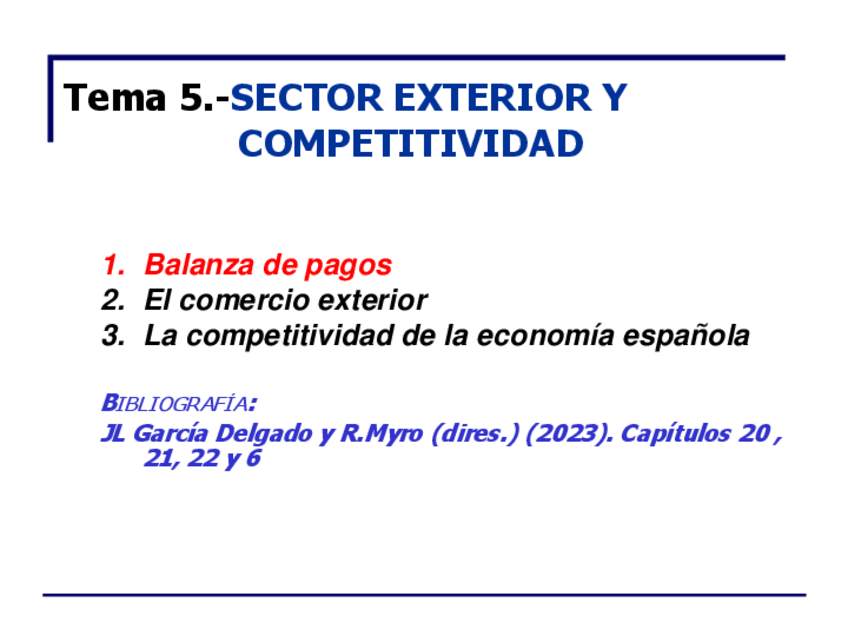 Tema 5.-SECTOR EXTERIOR Y COMPETITIVIDAD

1. Balanza de pagos
2. El comercio exterior
3. La competitividad de la economía española

BIBLIOGRAFÍA:
JL García Delgado y R.Myro (dires.) (2023). Capítulos 20 , 21, 22 y 6